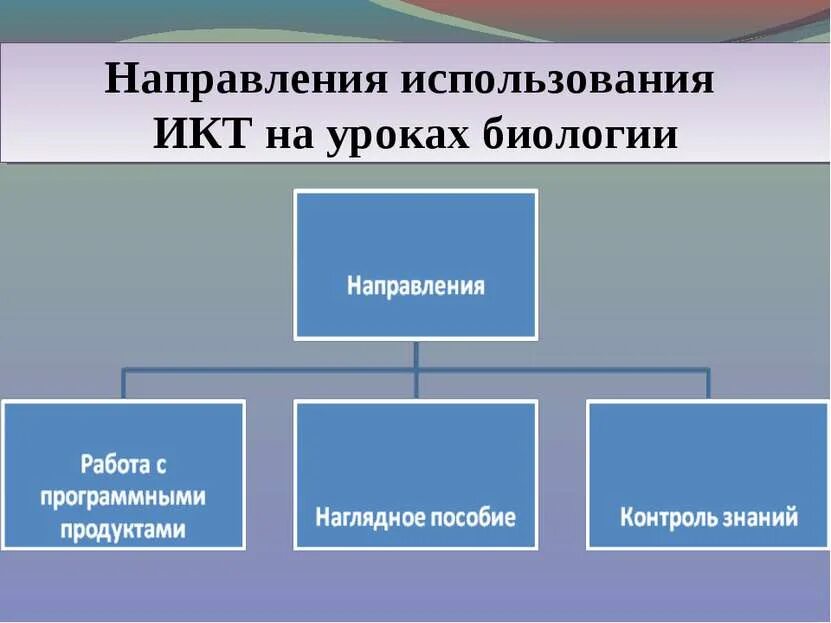 Направления использования ИКТ на уроках биологии

Направления

Работа с программными продуктами

Наглядное пособие

Контроль знаний